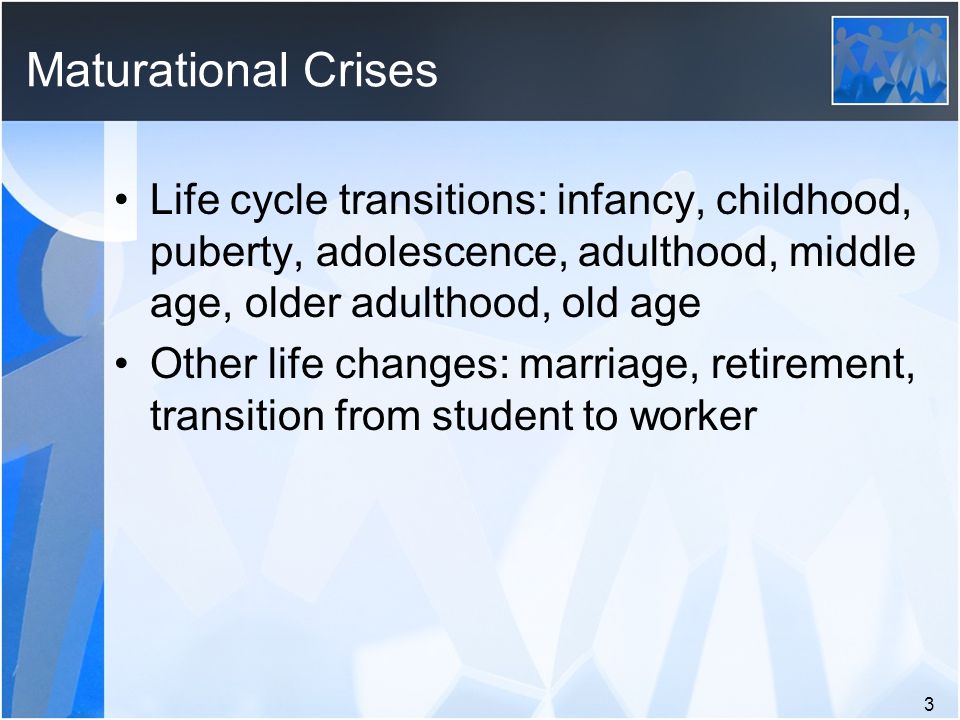 Maturational Crises

• Life cycle transitions: infancy, childhood, puberty, adolescence, adulthood, middle age, older adulthood, old age
• Other life changes: marriage, retirement, transition from student to worker

3